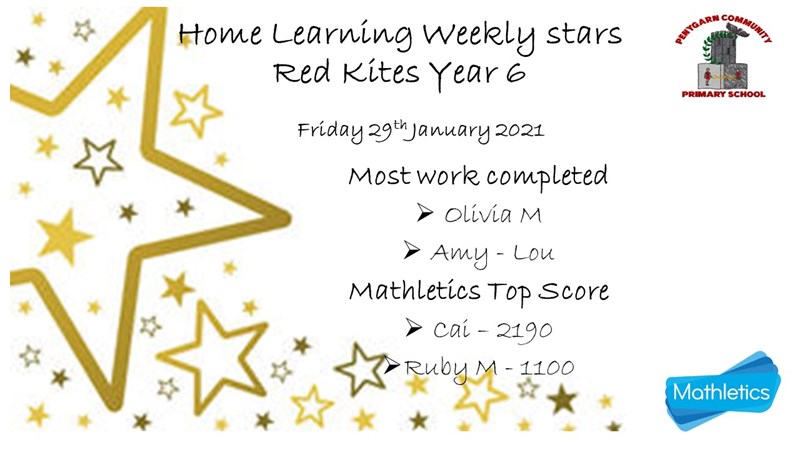 Home Learning Weekly stars
Red Kites Year 6

PENYGARN COMMUNITY PRIMARY SCHOOL

Friday 29th January 2021

Most work completed

➢ Olivia M

➢ Amy - Lou

Mathletics Top Score

➢ Cai – 2190

➢ Ruby M - 1100

Mathletics